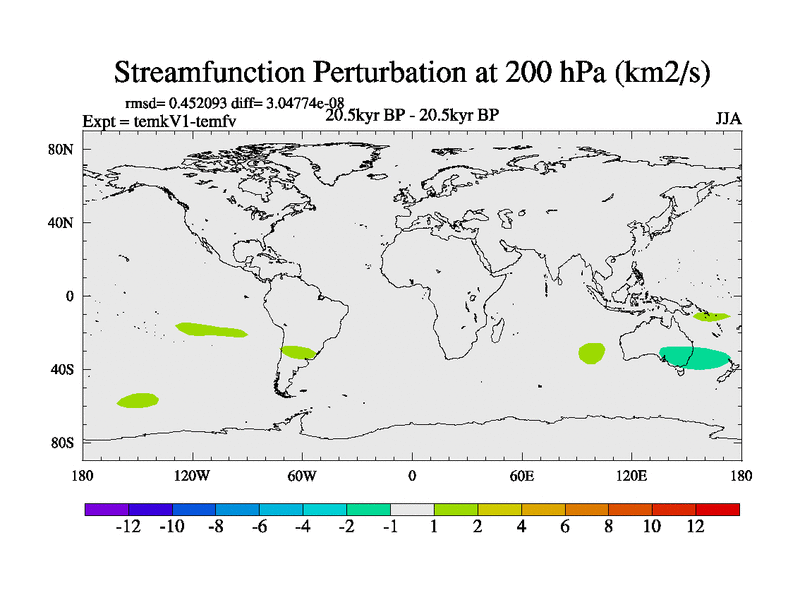 Streamfunction Perturbation at 200 hPa (km2/s)

rmsd= 0.452093 diff= 3.04774e-08
Expt = temkV1-temfv
20.5kyr BP - 20.5kyr BP
JJA

80N
40N
0
40S
80S

180
120W
60W
0
60E
120E
180

-12 -10 -8 -6 -4 -2 -1 1 2 4 6 8 10 12